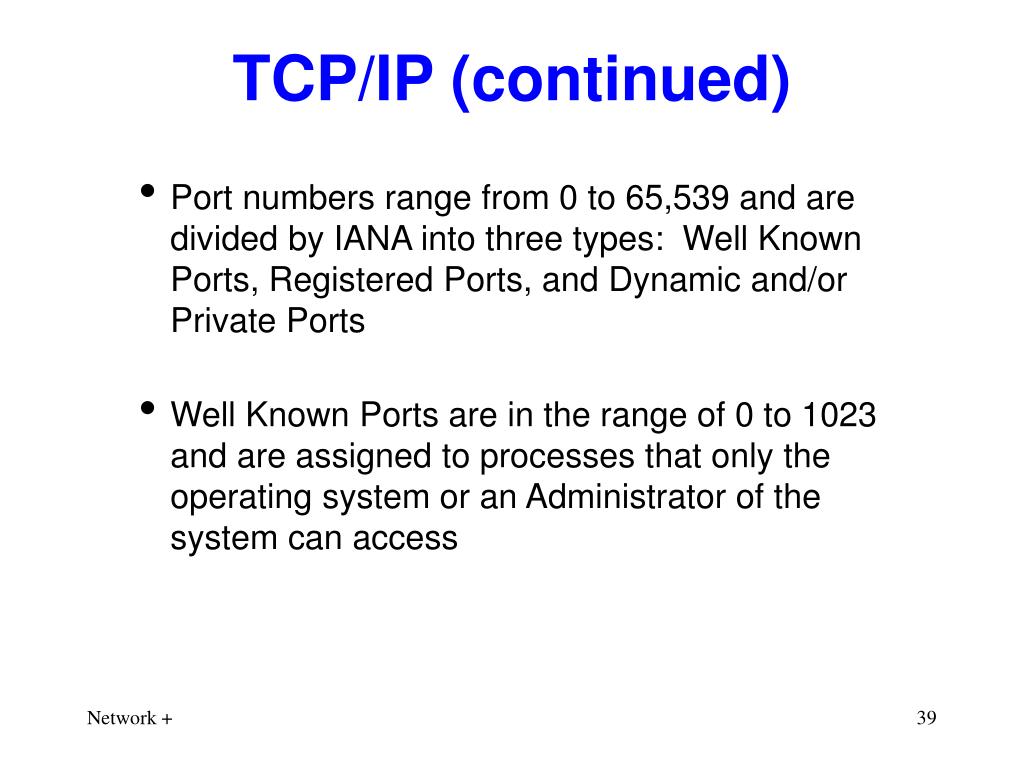 TCP/IP (continued)

• Port numbers range from 0 to 65,539 and are divided by IANA into three types: Well Known Ports, Registered Ports, and Dynamic and/or Private Ports

• Well Known Ports are in the range of 0 to 1023 and are assigned to processes that only the operating system or an Administrator of the system can access

Network +

39